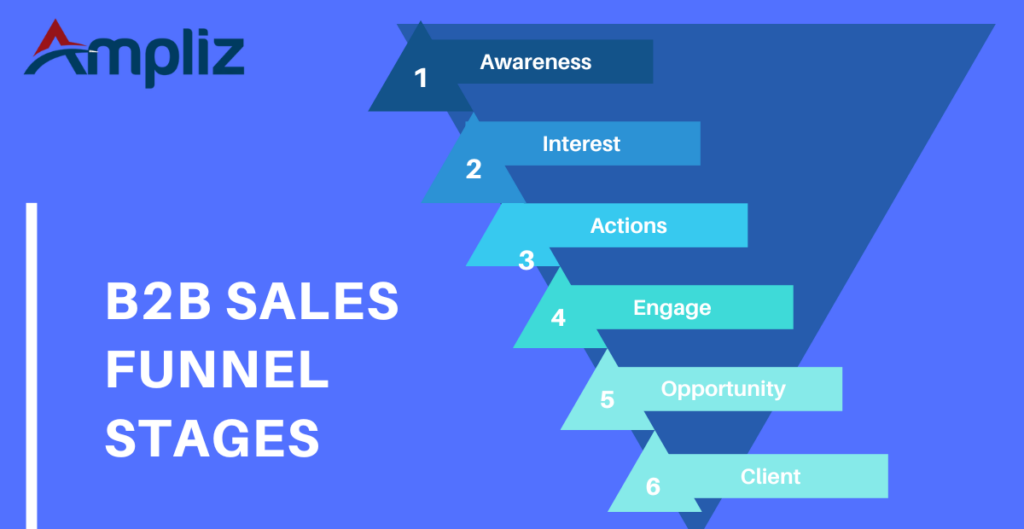 Ampliz

B2B SALES FUNNEL STAGES

1 Awareness

2 Interest

3 Actions

4 Engage

5 Opportunity

6 Client